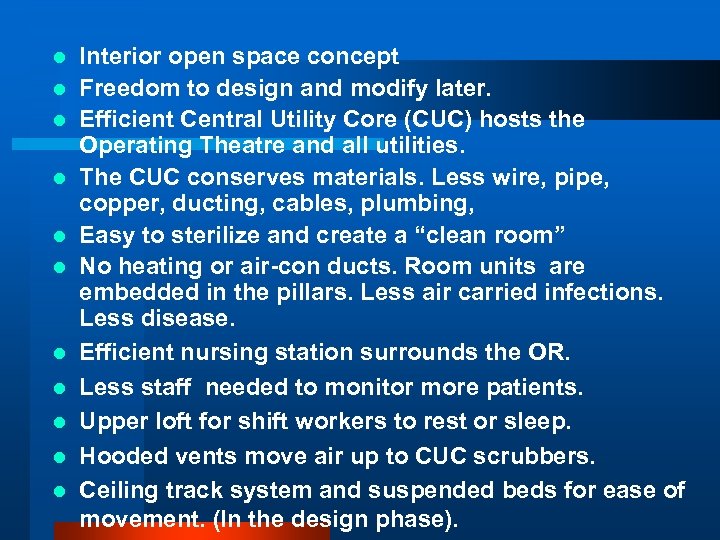 - Interior open space concept
- Freedom to design and modify later.
- Efficient Central Utility Core (CUC) hosts the Operating Theatre and all utilities.
- The CUC conserves materials. Less wire, pipe, copper, ducting, cables, plumbing,
- Easy to sterilize and create a “clean room”
- No heating or air-con ducts. Room units are embedded in the pillars. Less air carried infections. Less disease.
- Efficient nursing station surrounds the OR.
- Less staff needed to monitor more patients.
- Upper loft for shift workers to rest or sleep.
- Hooded vents move air up to CUC scrubbers.
- Ceiling track system and suspended beds for ease of movement. (In the design phase).